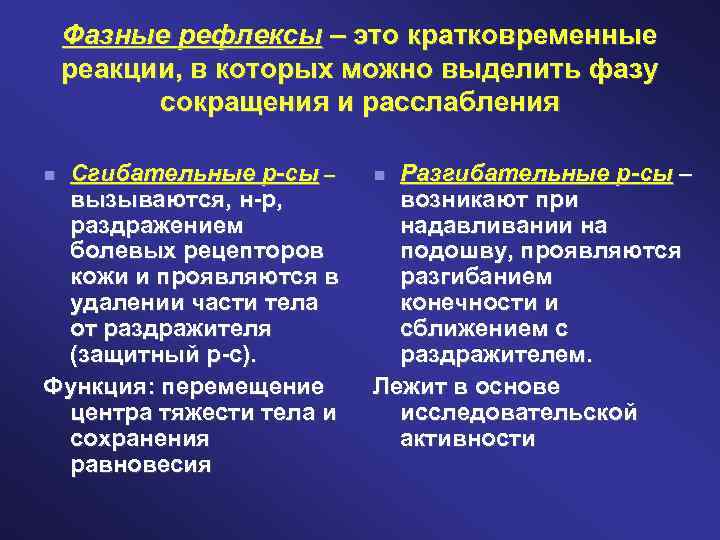 Фазные рефлексы – это кратковременные реакции, в которых можно выделить фазу сокращения и расслабления

Сгибательные р-сы – вызываются, н-р, раздражением болевых рецепторов кожи и проявляются в удалении части тела от раздражителя (защитный р-с).

Функция: перемещение центра тяжести тела и сохранения равновесия

Разгибательные р-сы – возникают при надавливании на подошву, проявляются разгибанием конечности и сближением с раздражителем.

Лежит в основе исследовательской активности